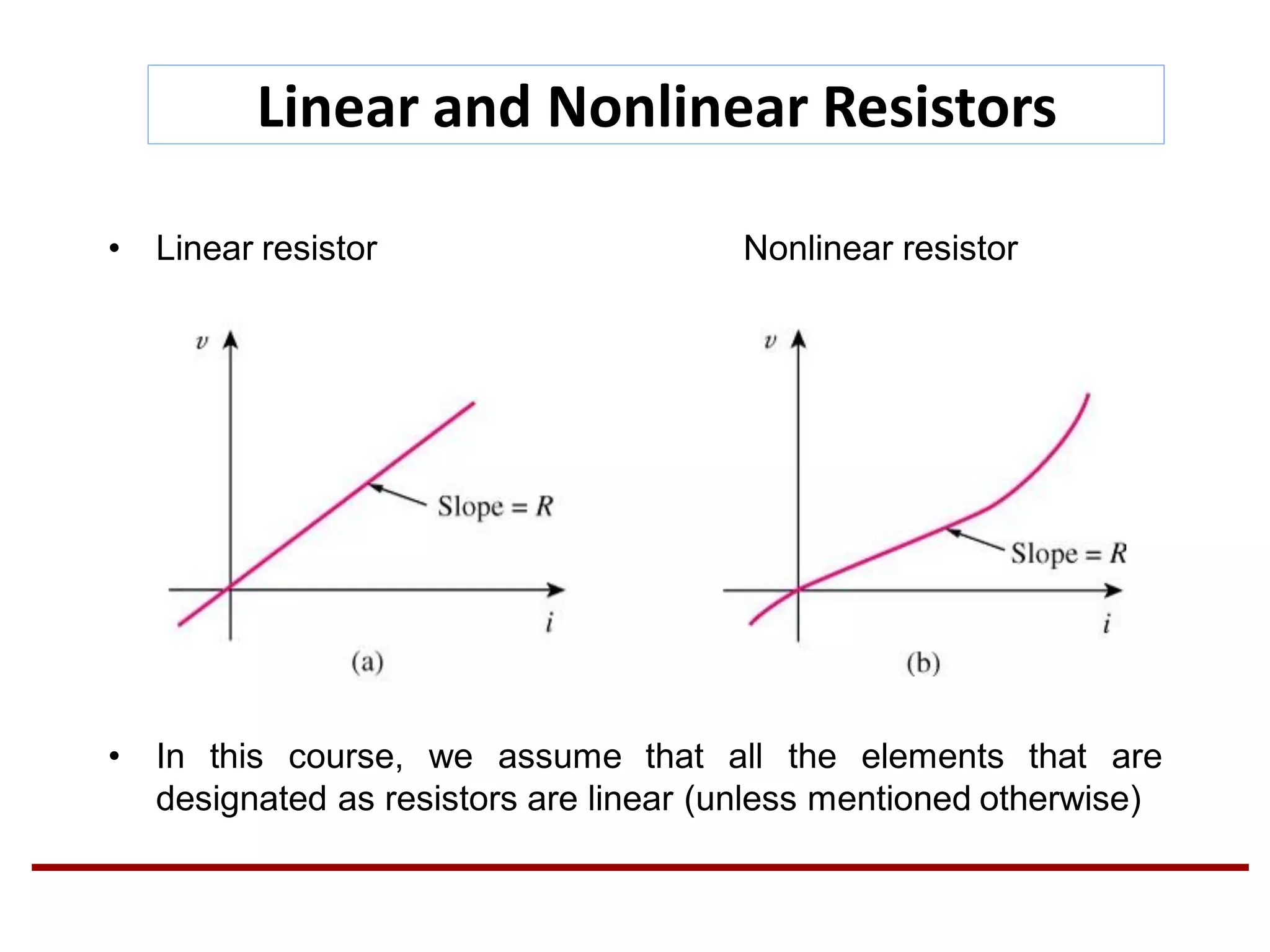 Linear and Nonlinear Resistors

• Linear resistor

Nonlinear resistor

$v$

Slope = $R$

$i$

(a)

$v$

Slope = $R$

$i$

(b)

• In this course, we assume that all the elements that are designated as resistors are linear (unless mentioned otherwise)